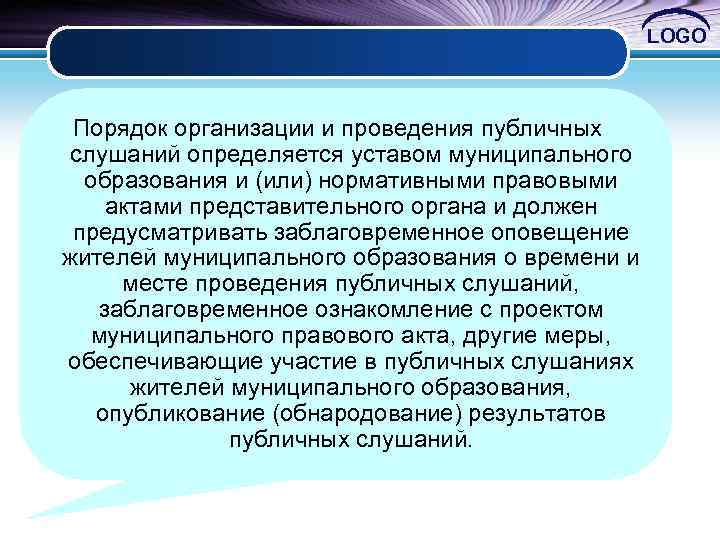 LOGO

Порядок организации и проведения публичных слушаний определяется уставом муниципального образования и (или) нормативными правовыми актами представительного органа и должен предусматривать заблаговременное оповещение жителей муниципального образования о времени и месте проведения публичных слушаний, заблаговременное ознакомление с проектом муниципального правового акта, другие меры, обеспечивающие участие в публичных слушаниях жителей муниципального образования, опубликование (обнародование) результатов публичных слушаний.